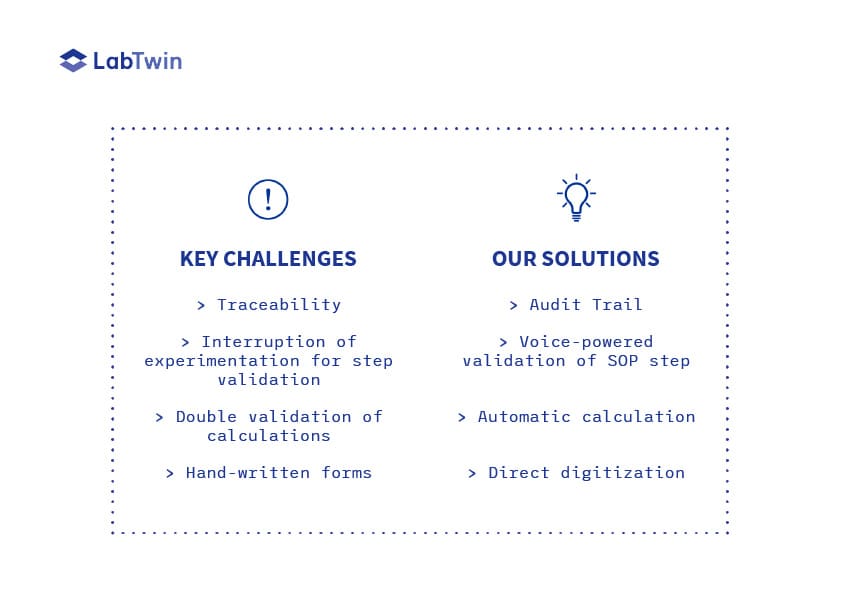 LabTwin

KEY CHALLENGES

> Traceability

> Interruption of experimentation for step validation

> Double validation of calculations

> Hand-written forms

OUR SOLUTIONS

> Audit Trail

> Voice-powered validation of SOP step

> Automatic calculation

> Direct digitization